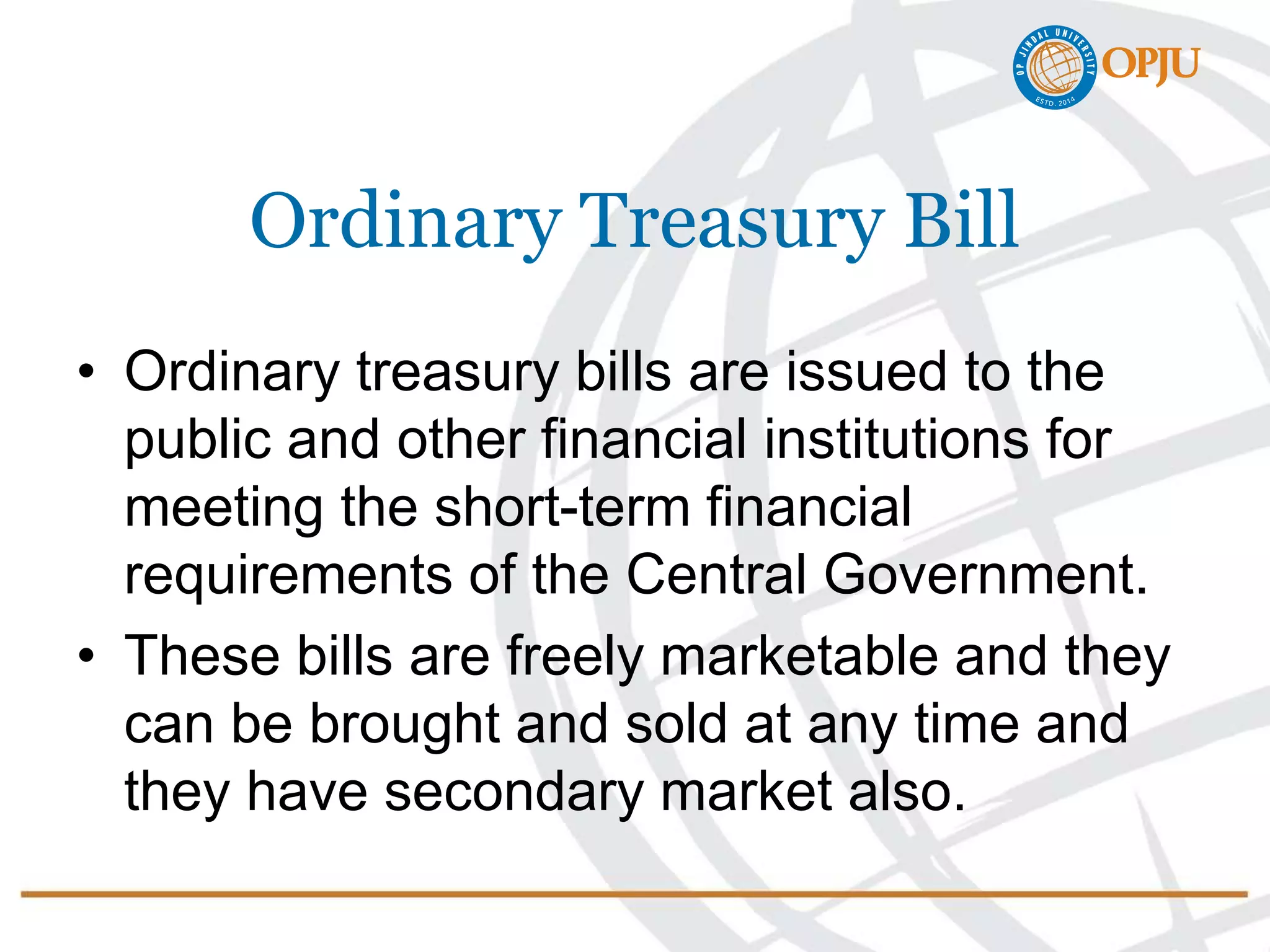 OP JINDAL UNIVERSITY
ESTD. 2014
OPJU

Ordinary Treasury Bill

• Ordinary treasury bills are issued to the public and other financial institutions for meeting the short-term financial requirements of the Central Government.

• These bills are freely marketable and they can be brought and sold at any time and they have secondary market also.